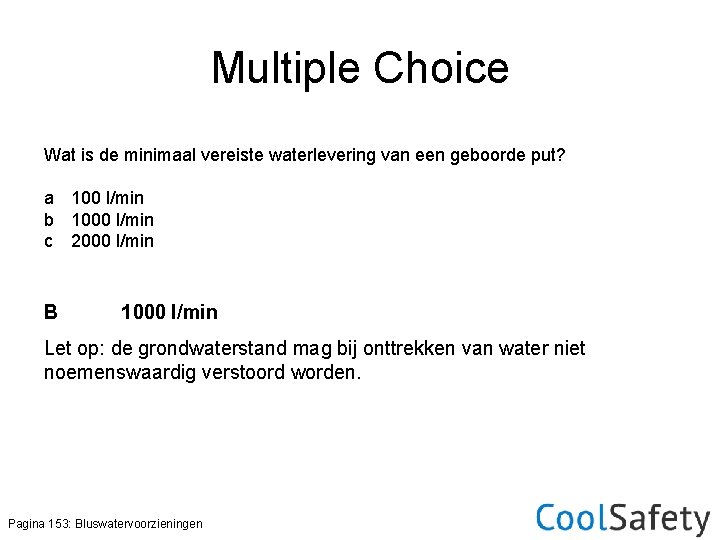 Multiple Choice

Wat is de minimaal vereiste waterlevering van een geboorde put?

a 100 l/min
b 1000 l/min
c 2000 l/min

B 1000 l/min

Let op: de grondwaterstand mag bij onttrekken van water niet noemenswaardig verstoord worden.

Pagina 153: Bluswatervoorzieningen

CoolSafety